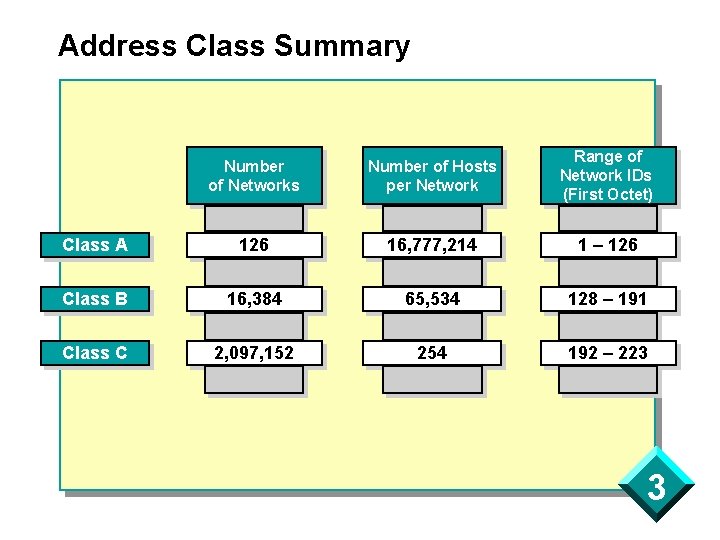 Address Class Summary

| | Number of Networks | Number of Hosts per Network | Range of Network IDs (First Octet) |
|---|---|---|---|
| Class A | 126 | 16,777,214 | 1 – 126 |
| Class B | 16,384 | 65,534 | 128 – 191 |
| Class C | 2,097,152 | 254 | 192 – 223 |

3